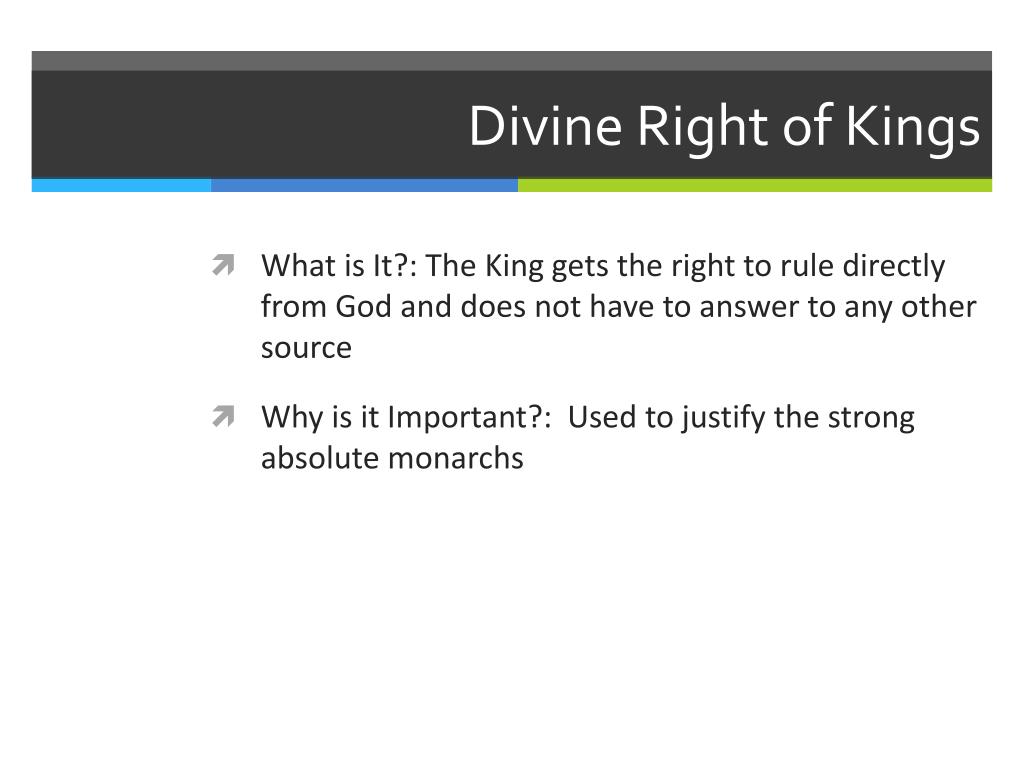 Divine Right of Kings

What is It?: The King gets the right to rule directly from God and does not have to answer to any other source

Why is it Important?: Used to justify the strong absolute monarchs